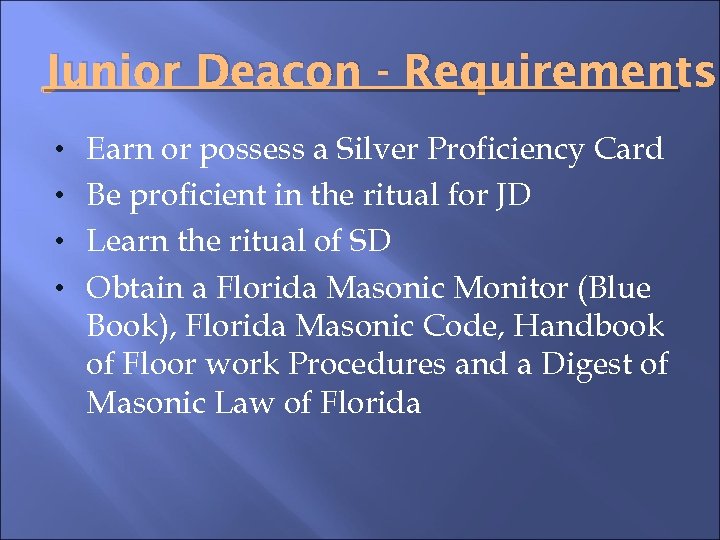 Junior Deacon - Requirements

• Earn or possess a Silver Proficiency Card
• Be proficient in the ritual for JD
• Learn the ritual of SD
• Obtain a Florida Masonic Monitor (Blue Book), Florida Masonic Code, Handbook of Floor work Procedures and a Digest of Masonic Law of Florida